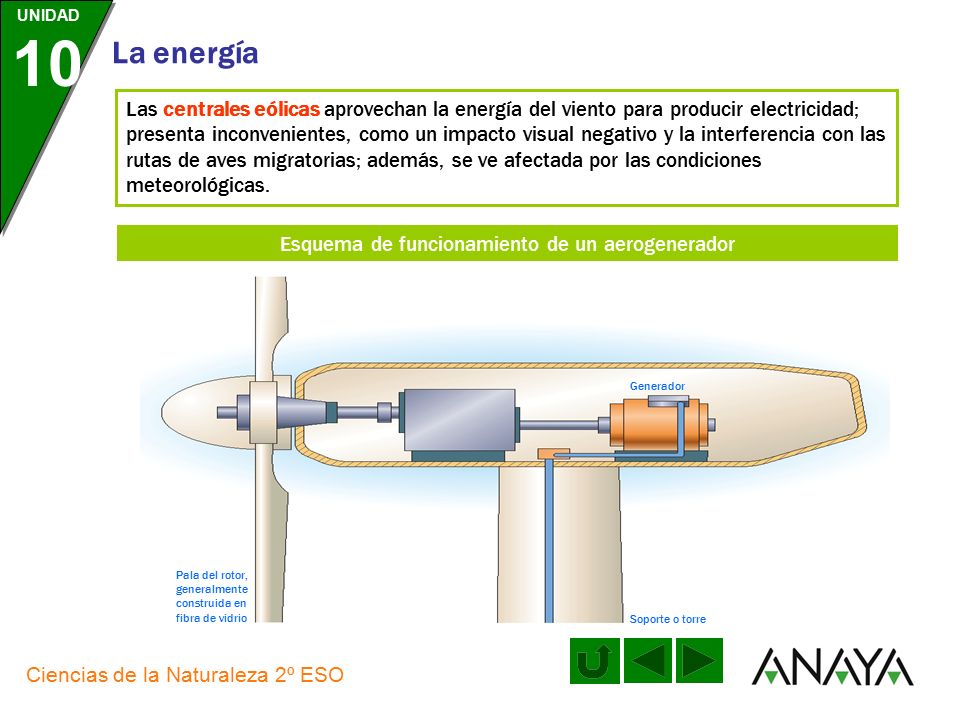 UNIDAD
10

La energía

Las centrales eólicas aprovechan la energía del viento para producir electricidad; presenta inconvenientes, como un impacto visual negativo y la interferencia con las rutas de aves migratorias; además, se ve afectada por las condiciones meteorológicas.

Esquema de funcionamiento de un aerogenerador

Generador

Pala del rotor, generalmente construida en fibra de vidrio

Soporte o torre

Ciencias de la Naturaleza 2º ESO

ANAYA